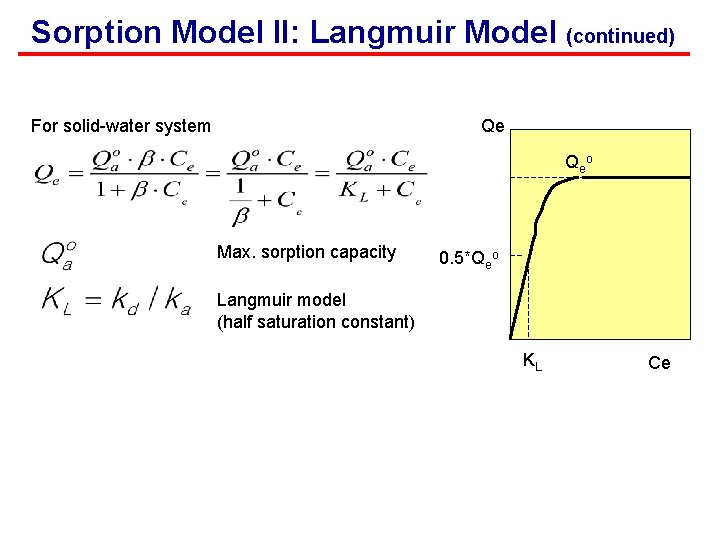 Sorption Model II: Langmuir Model (continued)

For solid-water system

$Q_e = \frac{Q_a^o \cdot \beta \cdot C_e}{1 + \beta \cdot C_e} = \frac{Q_a^o \cdot C_e}{\frac{1}{\beta} + C_e} = \frac{Q_a^o \cdot C_e}{K_L + C_e}$

$Q_a^o$ Max. sorption capacity

$K_L = k_d / k_a$ Langmuir model (half saturation constant)

Qe

$Q_e^o$

$0.5*Q_e^o$

$K_L$

Ce